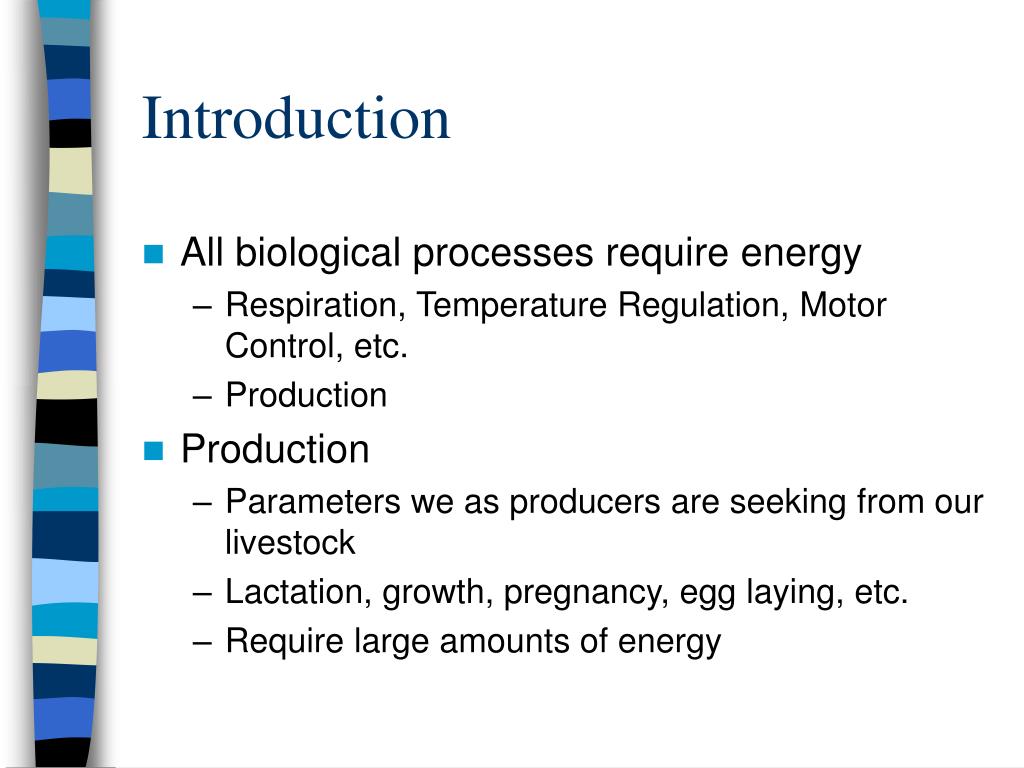 Introduction

- All biological processes require energy
  – Respiration, Temperature Regulation, Motor Control, etc.
  – Production
- Production
  – Parameters we as producers are seeking from our livestock
  – Lactation, growth, pregnancy, egg laying, etc.
  – Require large amounts of energy